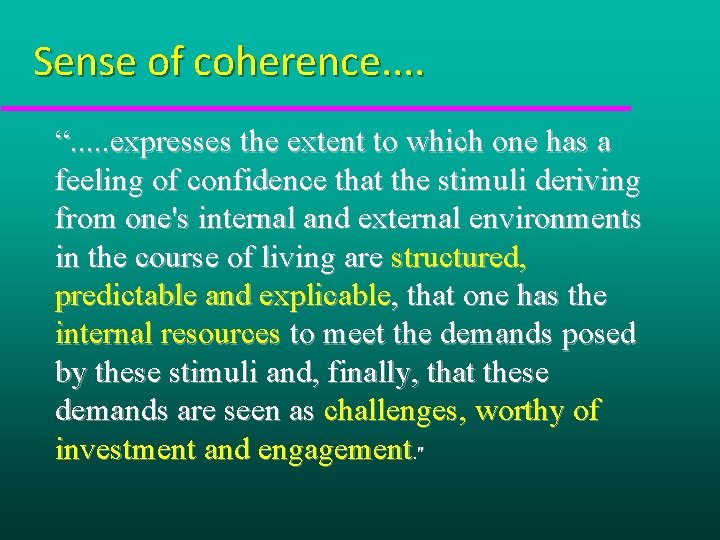 Sense of coherence....

“.....expresses the extent to which one has a feeling of confidence that the stimuli deriving from one's internal and external environments in the course of living are structured, predictable and explicable, that one has the internal resources to meet the demands posed by these stimuli and, finally, that these demands are seen as challenges, worthy of investment and engagement."